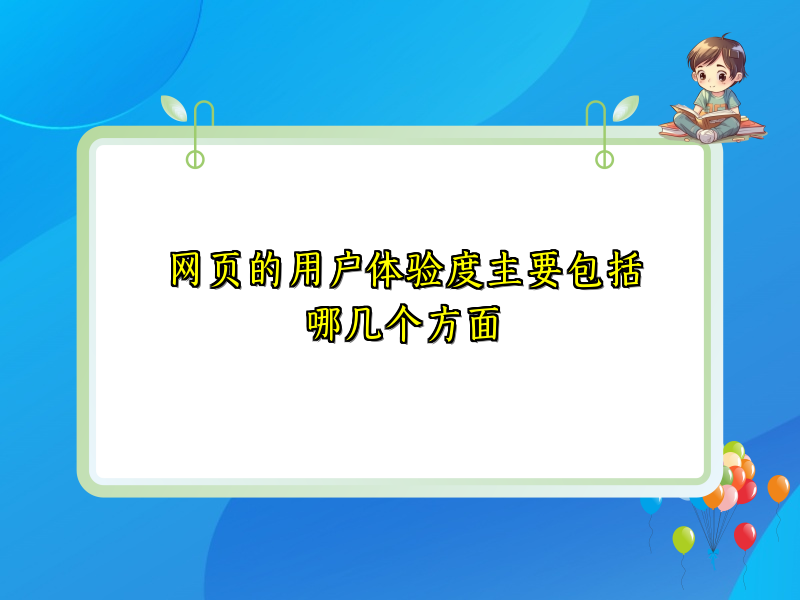 网页的用户体验度主要包括哪几个方面